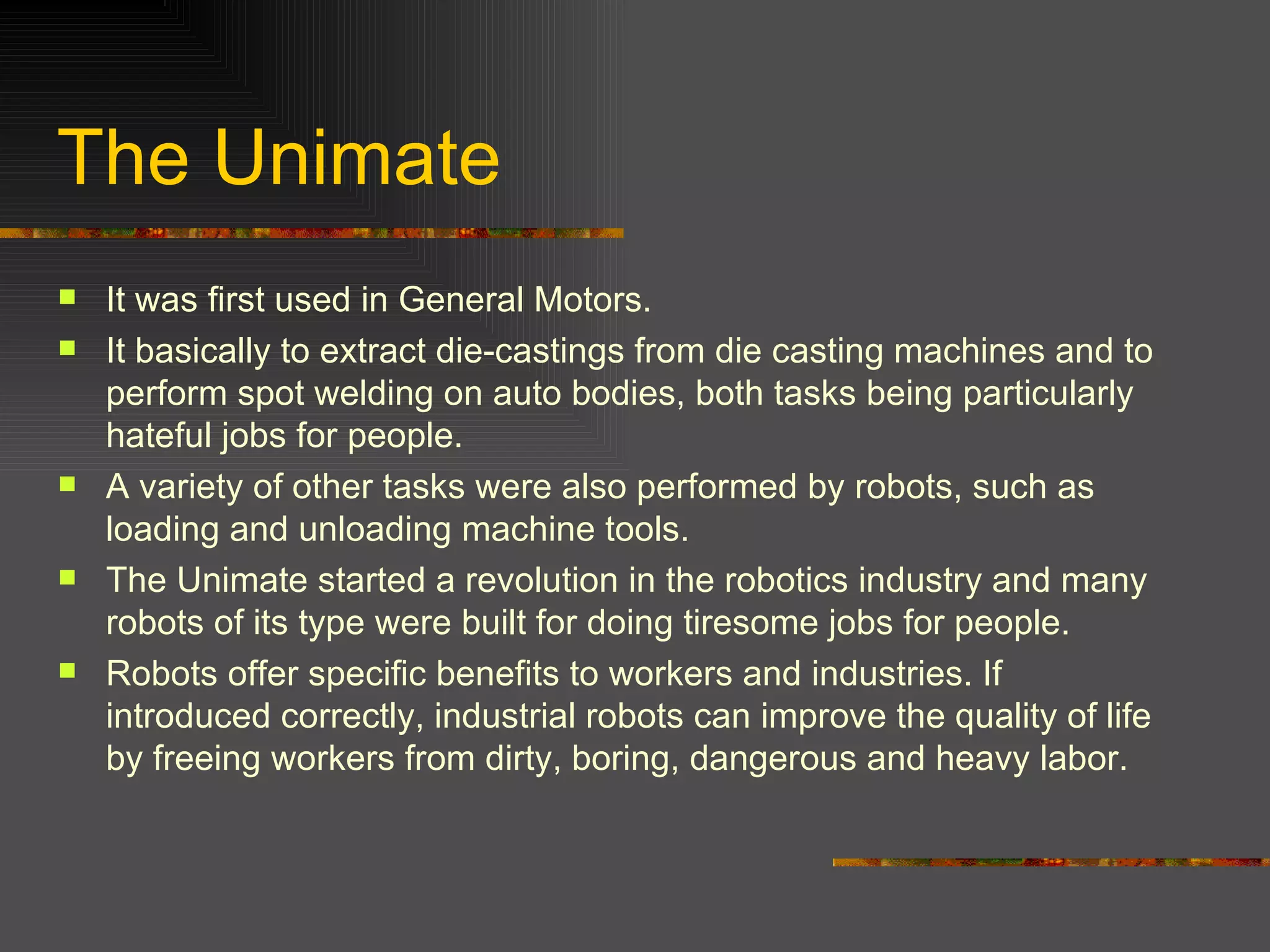 The Unimate

- It was first used in General Motors.
- It basically to extract die-castings from die casting machines and to perform spot welding on auto bodies, both tasks being particularly hateful jobs for people.
- A variety of other tasks were also performed by robots, such as loading and unloading machine tools.
- The Unimate started a revolution in the robotics industry and many robots of its type were built for doing tiresome jobs for people.
- Robots offer specific benefits to workers and industries. If introduced correctly, industrial robots can improve the quality of life by freeing workers from dirty, boring, dangerous and heavy labor.